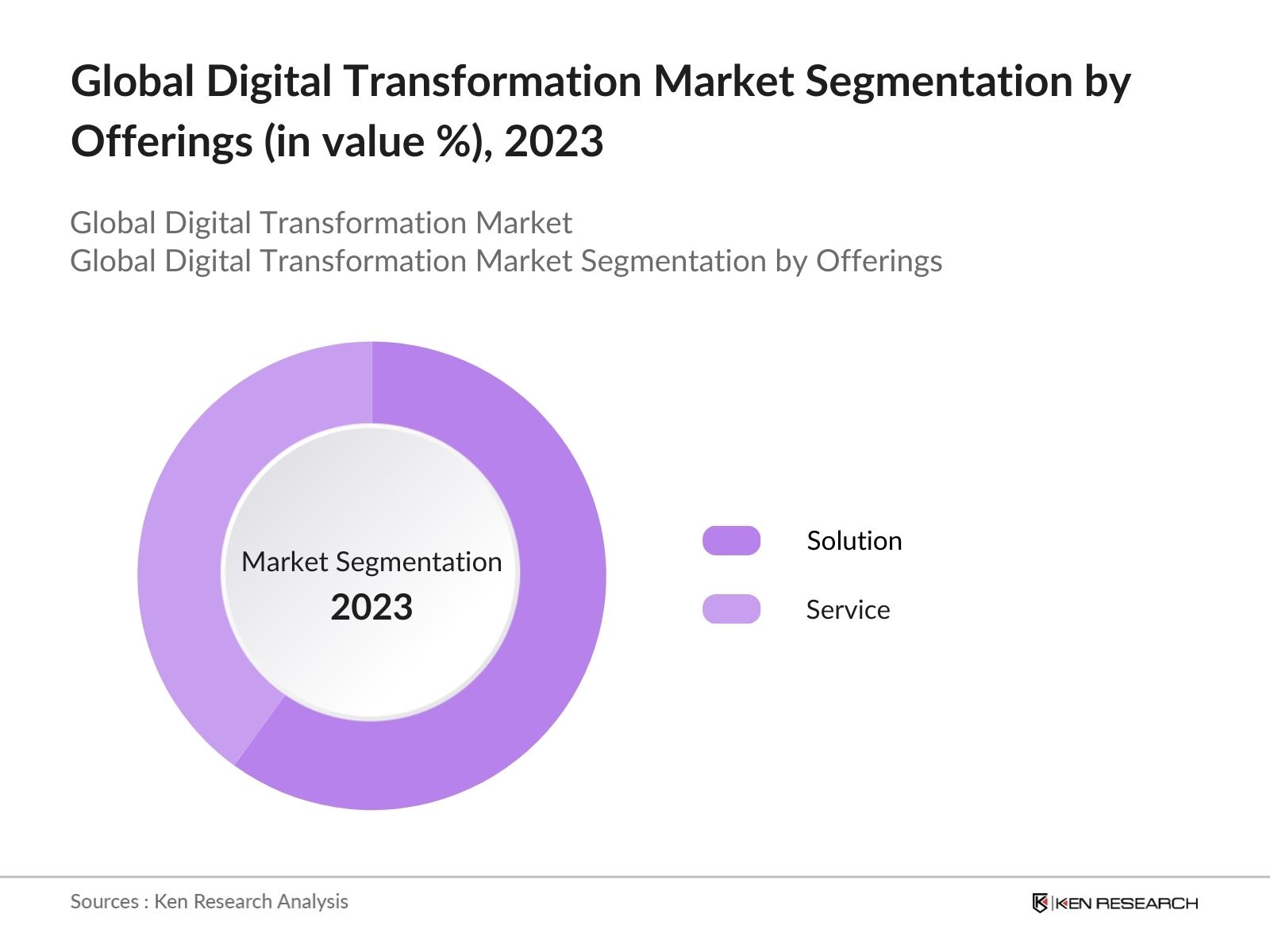 Global Digital Transformation Market Segmentation by Offerings (in value %), 2023

Global Digital Transformation Market
Global Digital Transformation Market Segmentation by Offerings

Market Segmentation
2023

Solution

Service

Sources : Ken Research Analysis

KEN RESEARCH